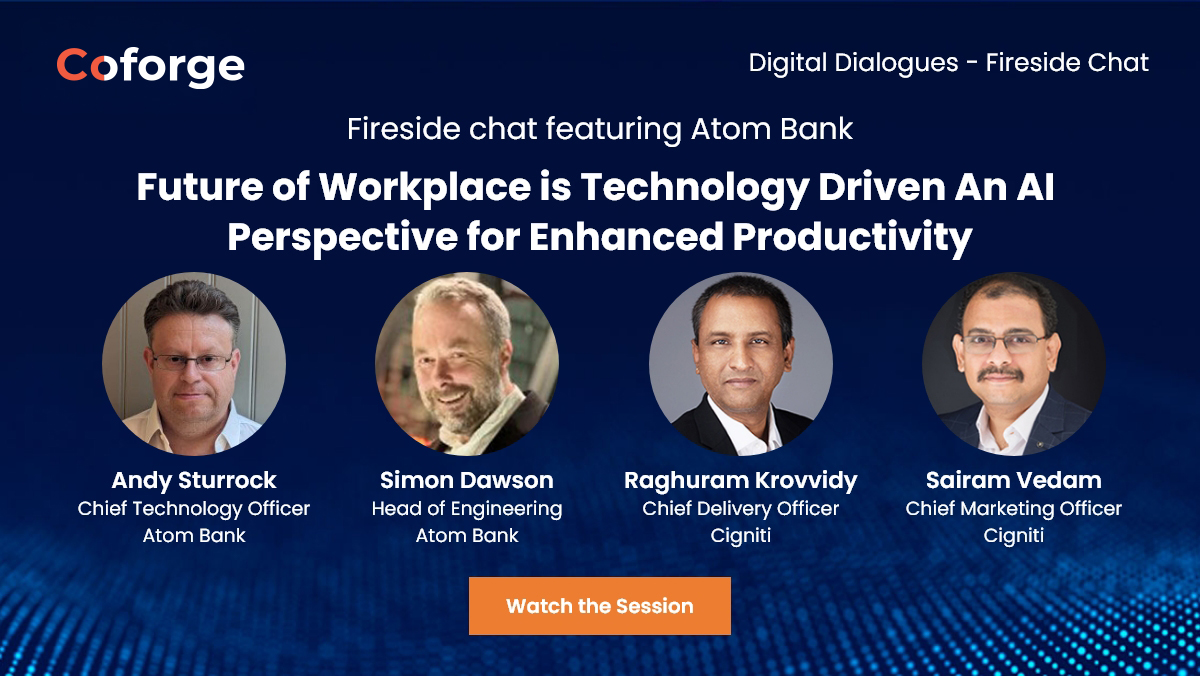 Coforge

Digital Dialogues - Fireside Chat

Fireside chat featuring Atom Bank

Future of Workplace is Technology Driven An AI Perspective for Enhanced Productivity

Andy Sturrock
Chief Technology Officer
Atom Bank

Simon Dawson
Head of Engineering
Atom Bank

Raghuram Krovvidy
Chief Delivery Officer
Cigniti

Sairam Vedam
Chief Marketing Officer
Cigniti

Watch the Session